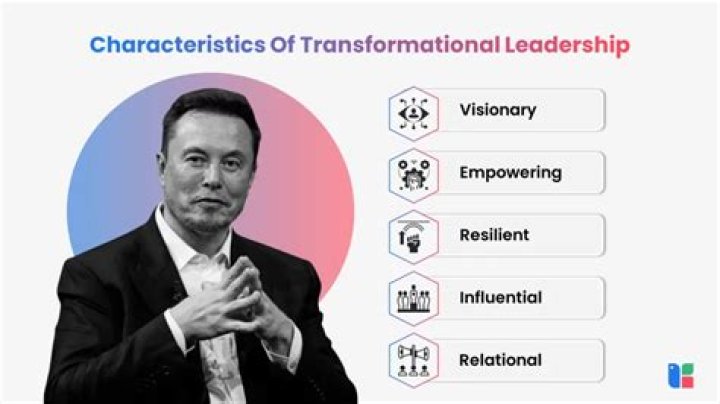 Characteristics Of Transformational Leadership

Visionary

Empowering

Resilient

Influential

Relational